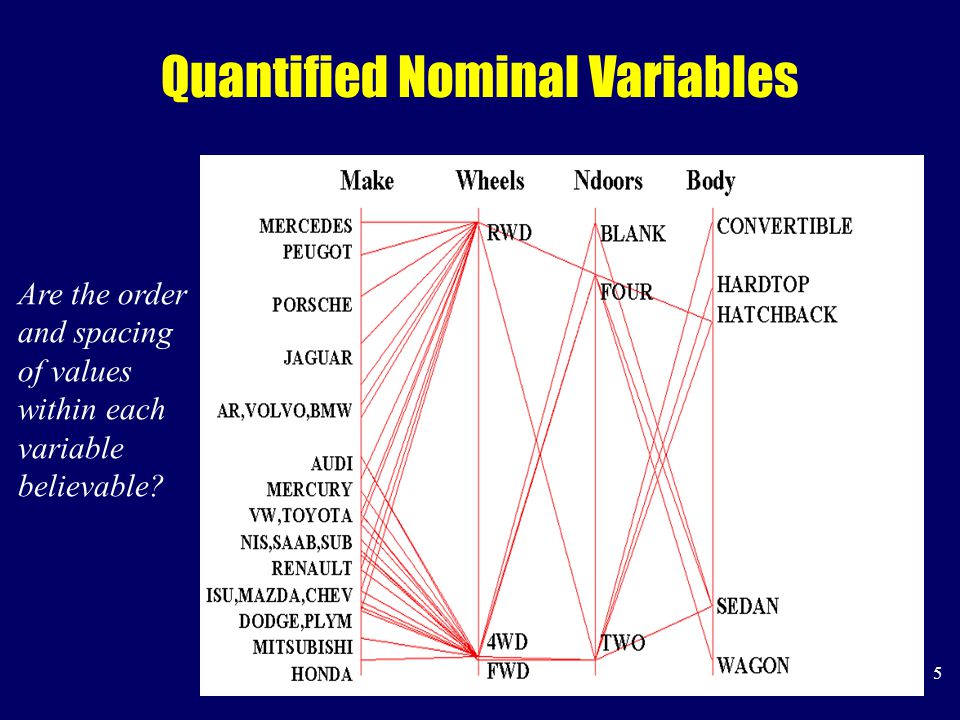 Quantified Nominal Variables

Are the order and spacing of values within each variable believable?

Make
MERCEDES
PEUGOT
PORSCHE
JAGUAR
AR,VOLVO,BMW
AUDI
MERCURY
VW,TOYOTA
NIS,SAAB,SUB
RENAULT
ISU,MAZDA,CHEV
DODGE,PLYM
MITSUBISHI
HONDA

Wheels
RWD
4WD
FWD

Ndoors
BLANK
FOUR
TWO

Body
CONVERTIBLE
HARDTOP
HATCHBACK
SEDAN
WAGON

5